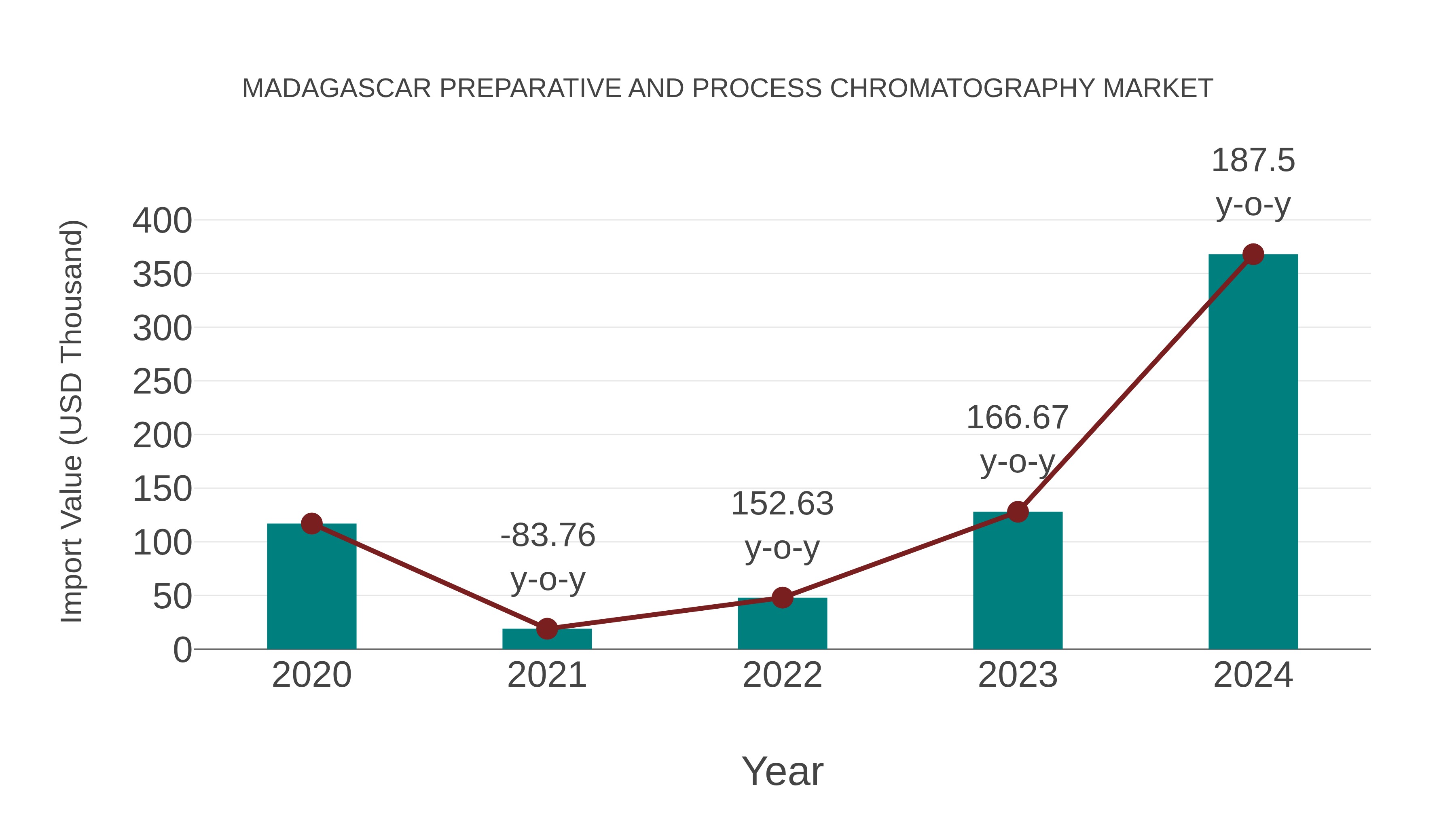 MADAGASCAR PREPARATIVE AND PROCESS CHROMATOGRAPHY MARKET

Import Value (USD Thousand)

400
350
300
250
200
150
100
50
0

-83.76 y-o-y
152.63 y-o-y
166.67 y-o-y
187.5 y-o-y

2020
2021
2022
2023
2024

Year